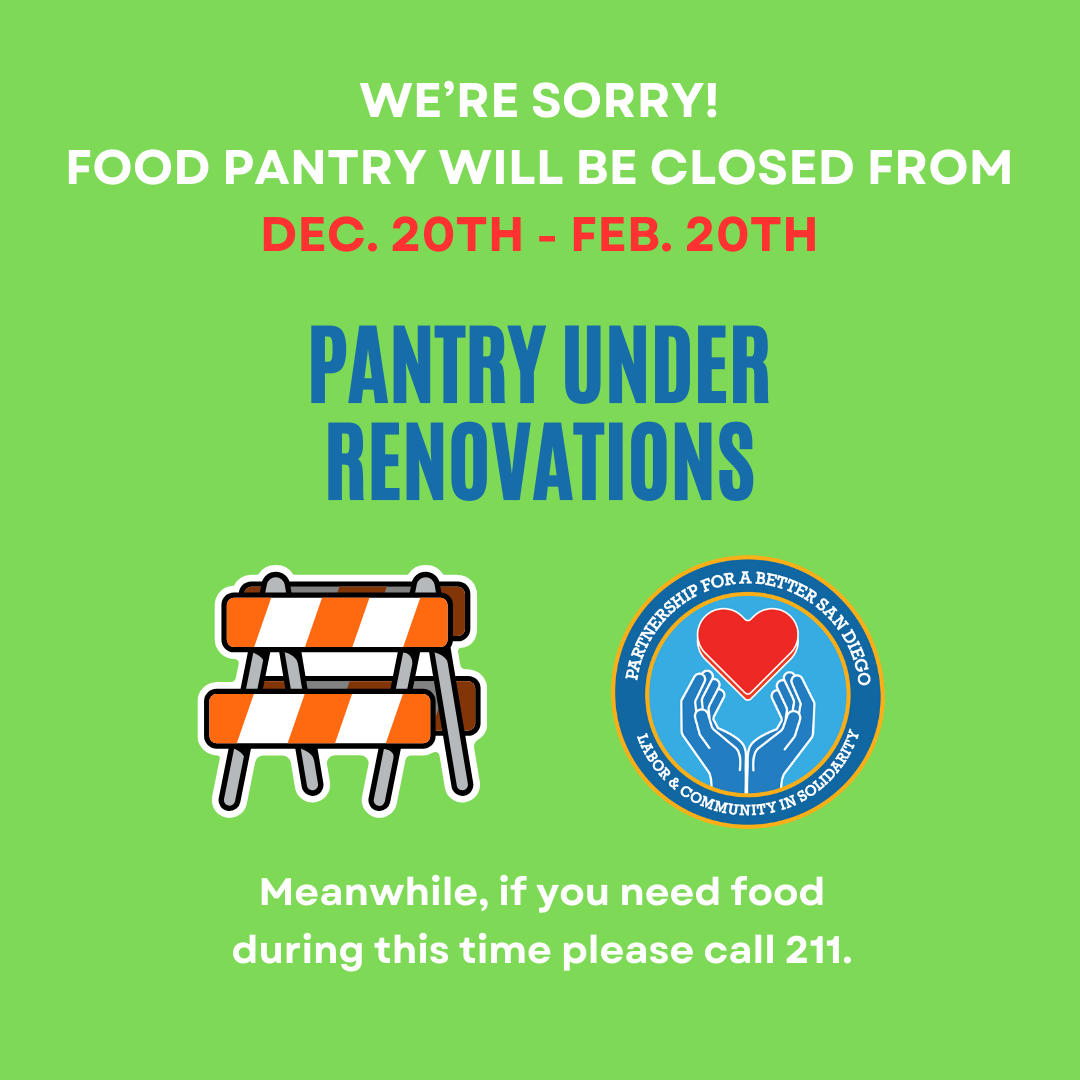 WE'RE SORRY!
FOOD PANTRY WILL BE CLOSED FROM
DEC. 20TH - FEB. 20TH

PANTRY UNDER RENOVATIONS

PARTNERSHIP FOR A BETTER SAN DIEGO
LABOR & COMMUNITY IN SOLIDARITY

Meanwhile, if you need food during this time please call 211.